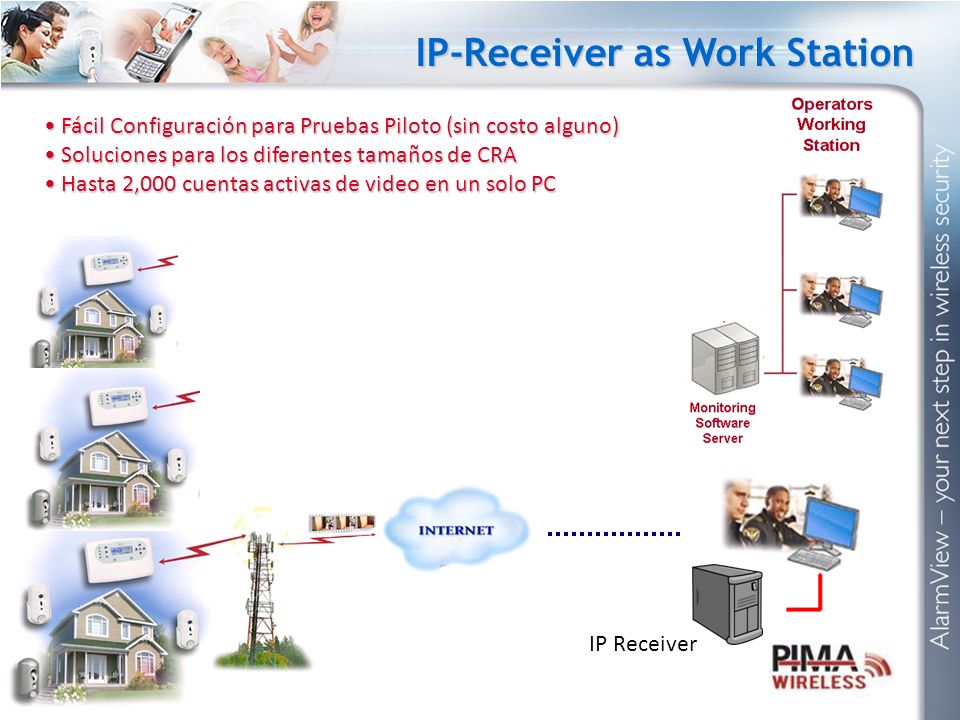 IP-Receiver as Work Station

• Fácil Configuración para Pruebas Piloto (sin costo alguno)
• Soluciones para los diferentes tamaños de CRA
• Hasta 2,000 cuentas activas de video en un solo PC

Operators Working Station

Monitoring Software Server

INTERNET

IP Receiver

PIMA WIRELESS

AlarmView – your next step in wireless security